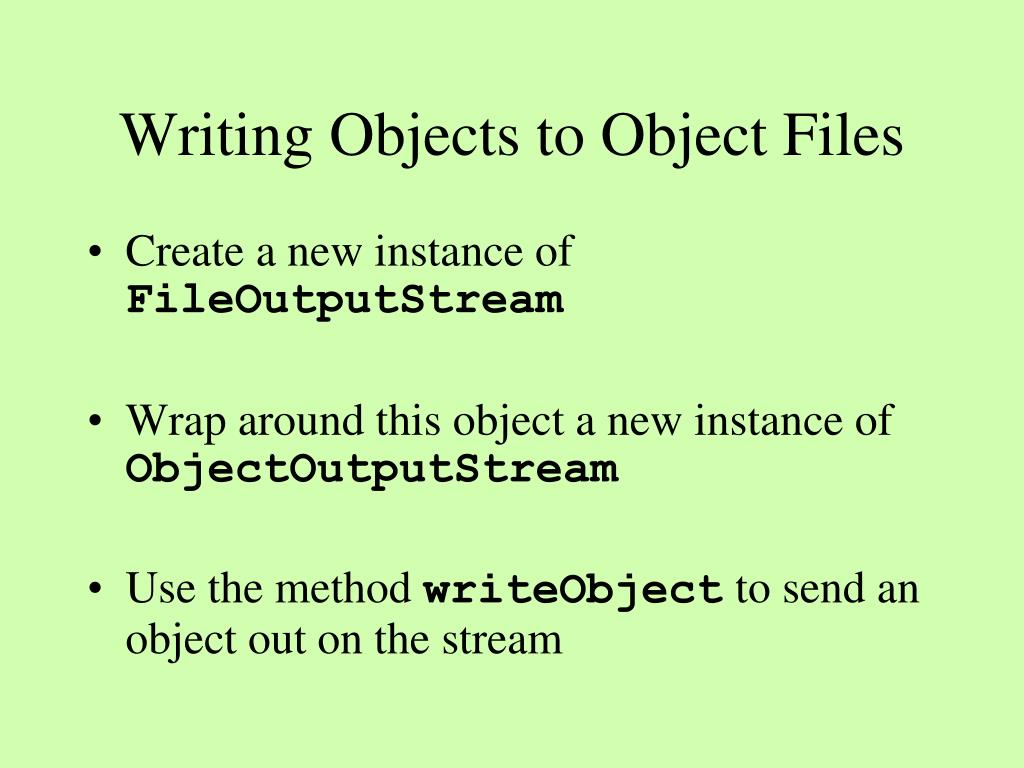 Writing Objects to Object Files

• Create a new instance of FileOutputStream

• Wrap around this object a new instance of ObjectOutputStream

• Use the method writeObject to send an object out on the stream